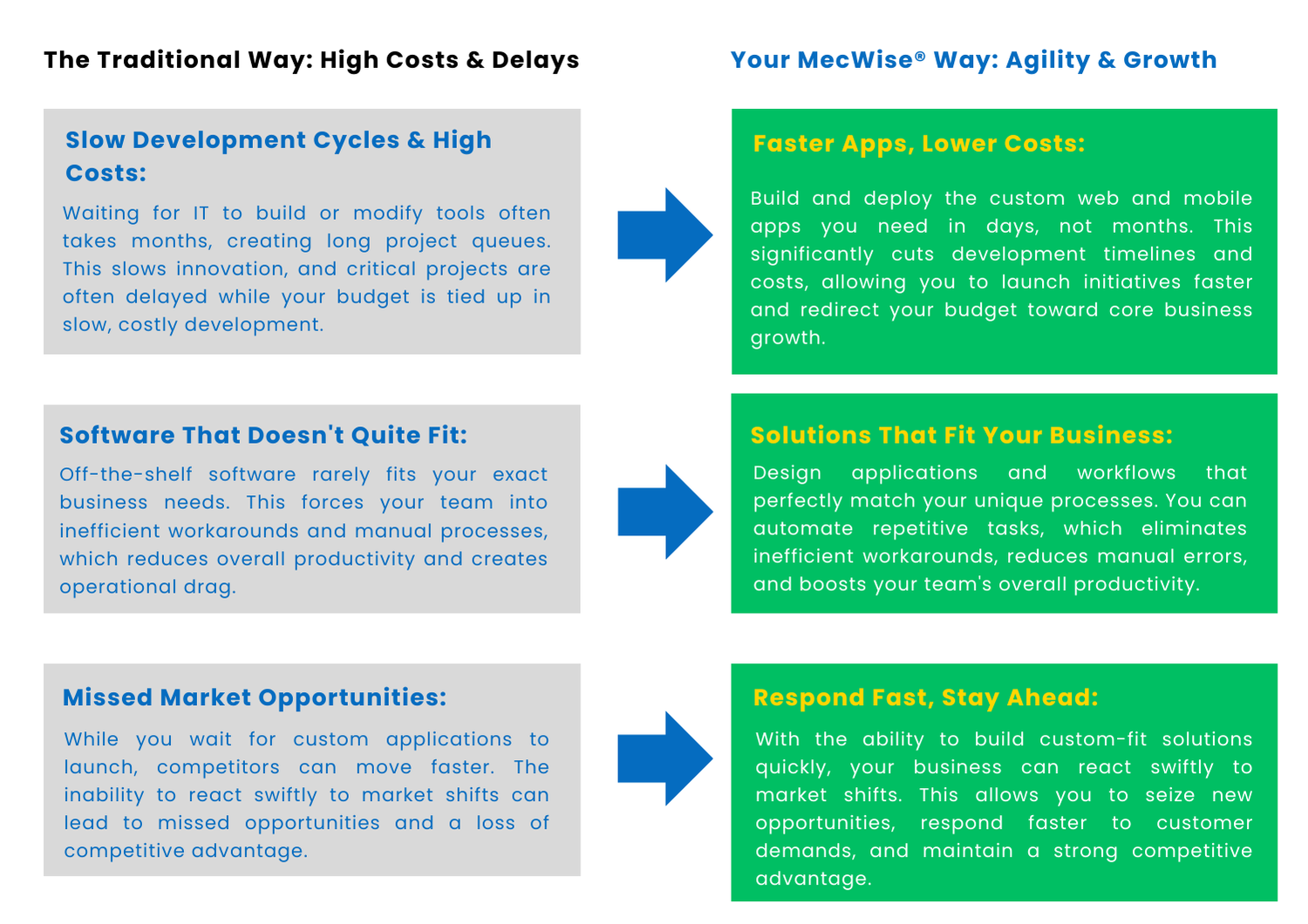 The Traditional Way: High Costs & Delays

Slow Development Cycles & High Costs:

Waiting for IT to build or modify tools often takes months, creating long project queues. This slows innovation, and critical projects are often delayed while your budget is tied up in slow, costly development.

Software That Doesn't Quite Fit:

Off-the-shelf software rarely fits your exact business needs. This forces your team into inefficient workarounds and manual processes, which reduces overall productivity and creates operational drag.

Missed Market Opportunities:

While you wait for custom applications to launch, competitors can move faster. The inability to react swiftly to market shifts can lead to missed opportunities and a loss of competitive advantage.

Your MecWise® Way: Agility & Growth

Faster Apps, Lower Costs:

Build and deploy the custom web and mobile apps you need in days, not months. This significantly cuts development timelines and costs, allowing you to launch initiatives faster and redirect your budget toward core business growth.

Solutions That Fit Your Business:

Design applications and workflows that perfectly match your unique processes. You can automate repetitive tasks, which eliminates inefficient workarounds, reduces manual errors, and boosts your team's overall productivity.

Respond Fast, Stay Ahead:

With the ability to build custom-fit solutions quickly, your business can react swiftly to market shifts. This allows you to seize new opportunities, respond faster to customer demands, and maintain a strong competitive advantage.